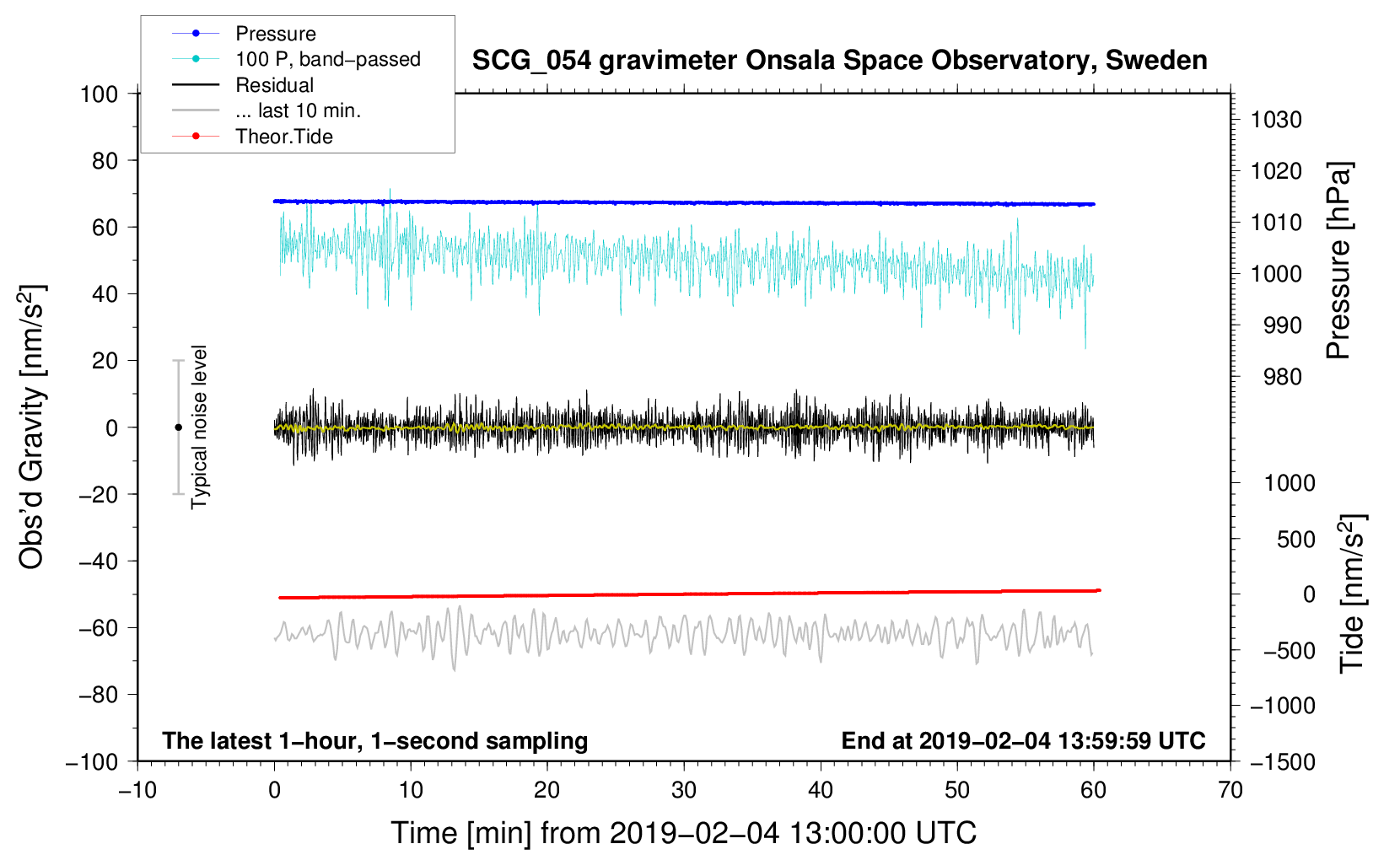 Pressure
100 P, band−passed
Residual
... last 10 min.
Theor.Tide

SCG_054 gravimeter Onsala Space Observatory, Sweden

100
80
60
40
20
0
−20
−40
−60
−80
−100

Obs'd Gravity [nm/s$^2$]

Typical noise level

1030
1020
1010
1000
990
980

Pressure [hPa]

1000
500
0
−500
−1000
−1500

Tide [nm/s$^2$]

The latest 1−hour, 1−second sampling
End at 2019−02−04 13:59:59 UTC

−10
0
10
20
30
40
50
60
70

Time [min] from 2019−02−04 13:00:00 UTC